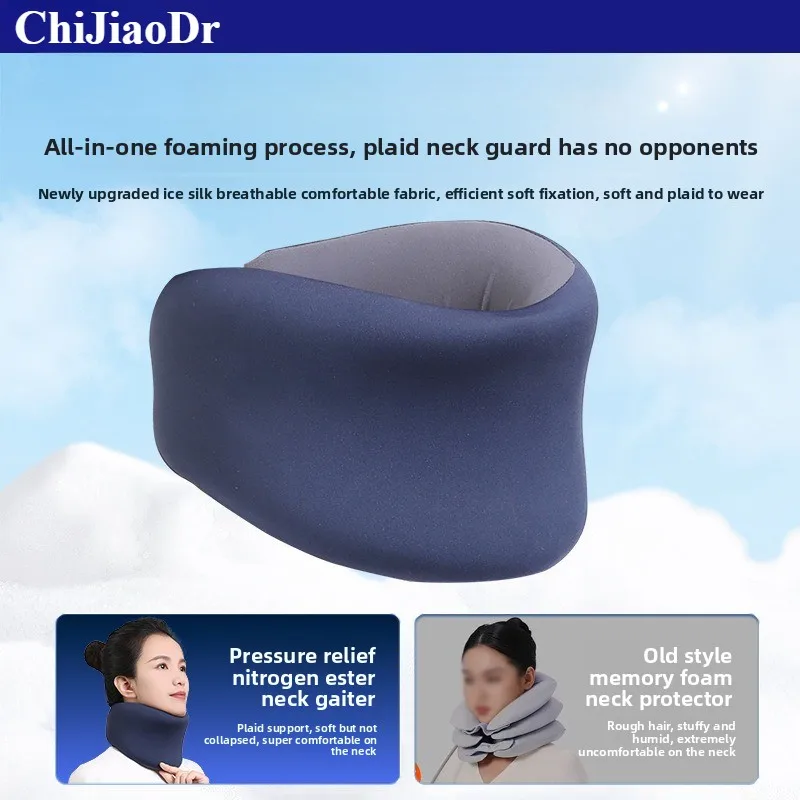 ChiJiaoDr

All-in-one foaming process, plaid neck guard has no opponents

Newly upgraded ice silk breathable comfortable fabric, efficient soft fixation, soft and plaid to wear

Pressure relief nitrogen ester neck gaiter

Plaid support, soft but not collapsed, super comfortable on the neck

Old style memory foam neck protector

Rough hair, stuffy and humid, extremely uncomfortable on the neck